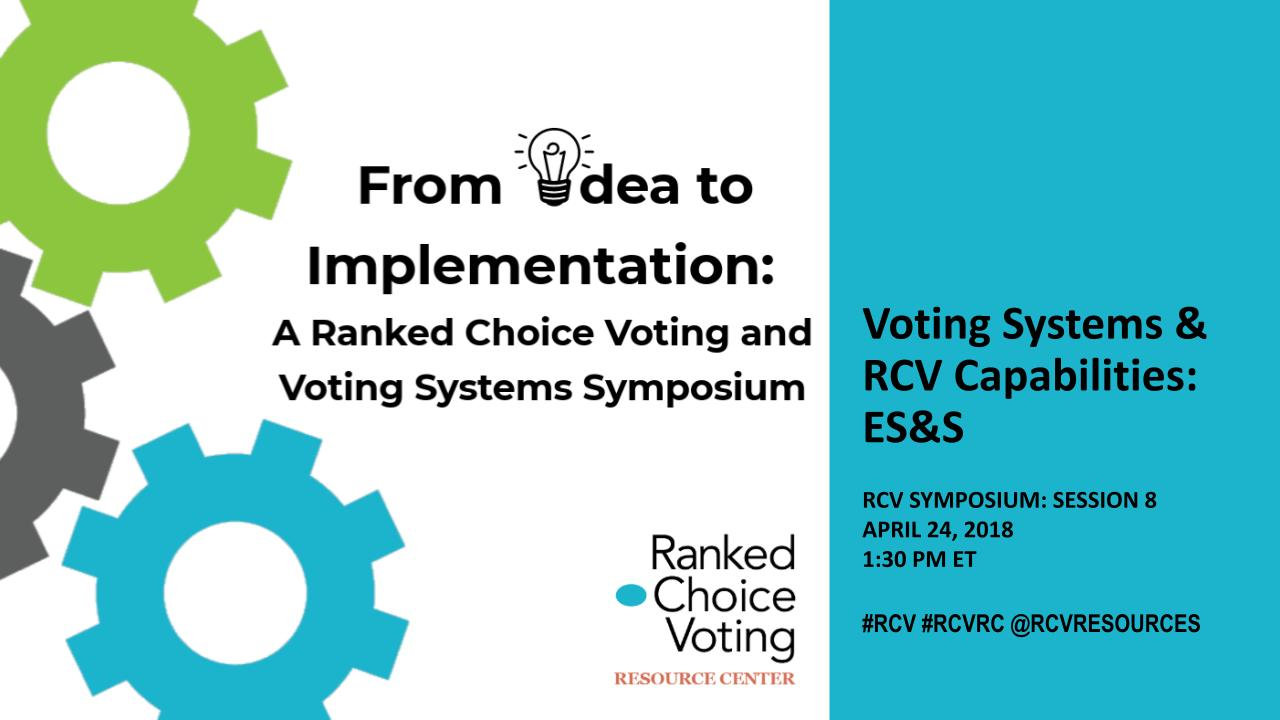 From Idea to Implementation:
A Ranked Choice Voting and Voting Systems Symposium

Ranked Choice Voting
RESOURCE CENTER

Voting Systems & RCV Capabilities: ES&S

RCV SYMPOSIUM: SESSION 8
APRIL 24, 2018
1:30 PM ET

#RCV #RCVRC @RCVRESOURCES